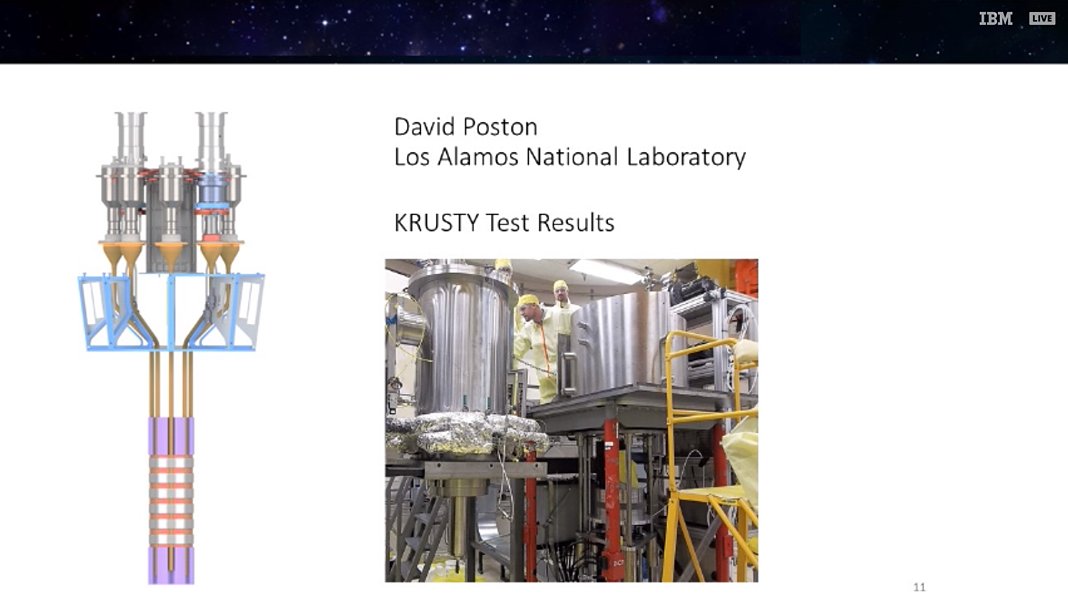 IBM LIVE

David Poston
Los Alamos National Laboratory

KRUSTY Test Results

11